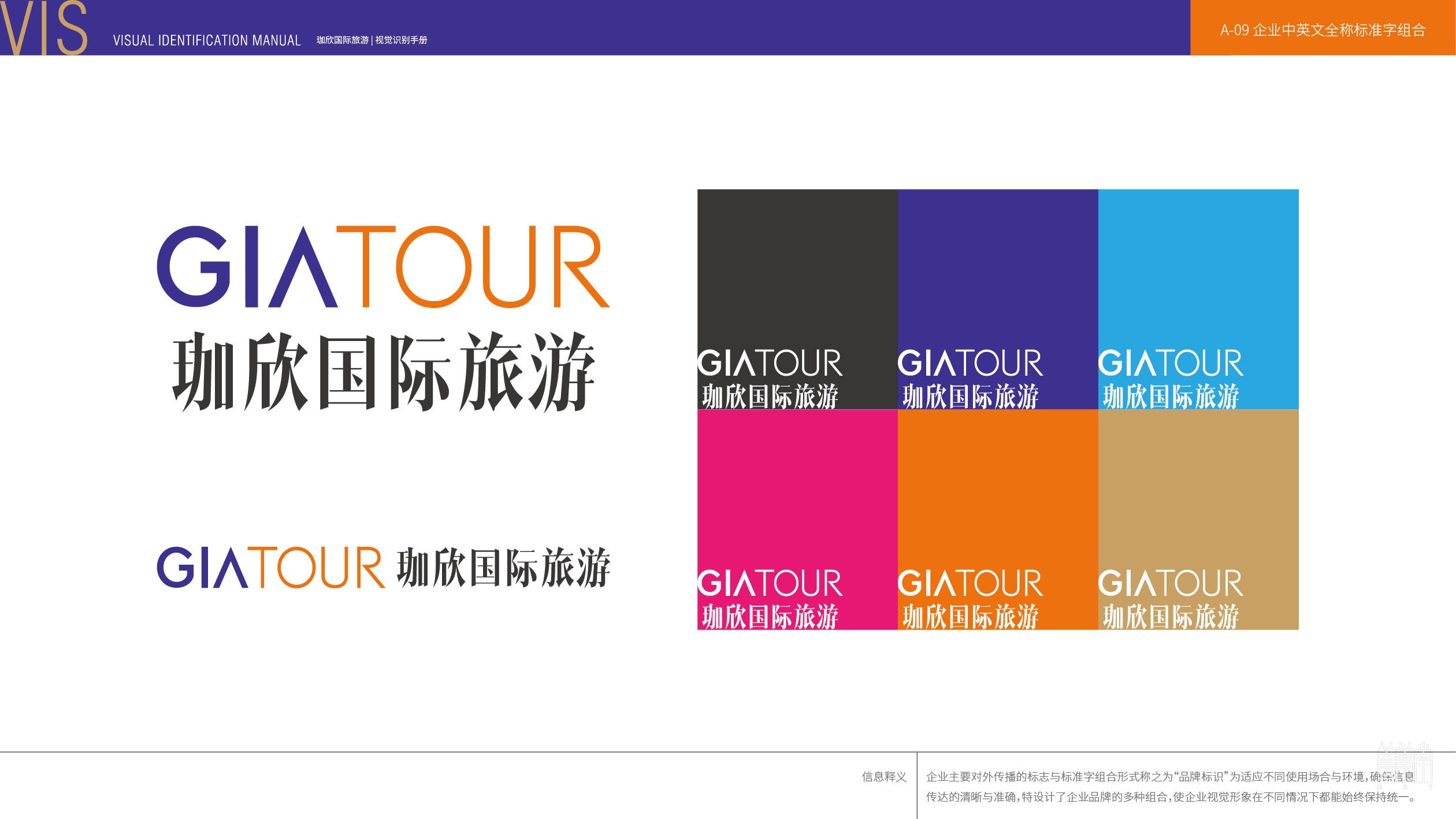 VIS VISUAL IDENTIFICATION MANUAL 珈欣国际旅游 | 视觉识别手册

A-09 企业中英文全称标准字组合

GIATOUR
珈欣国际旅游

GIATOUR 珈欣国际旅游

GIATOUR
珈欣国际旅游

GIATOUR
珈欣国际旅游

GIATOUR
珈欣国际旅游

GIATOUR
珈欣国际旅游

GIATOUR
珈欣国际旅游

GIATOUR
珈欣国际旅游

信息释义

企业主要对外传播的标志与标准字组合形式称之为“品牌标识”为适应不同使用场合与环境，确保信息传达的清晰与准确，特设计了企业品牌的多种组合，使企业视觉形象在不同情况下都能始终保持统一。